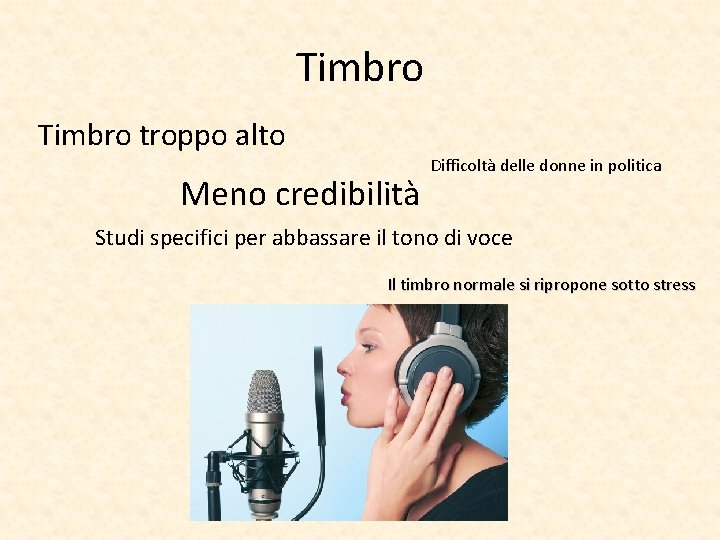 Timbro

Timbro troppo alto

Difficoltà delle donne in politica

Meno credibilità

Studi specifici per abbassare il tono di voce

Il timbro normale si ripropone sotto stress